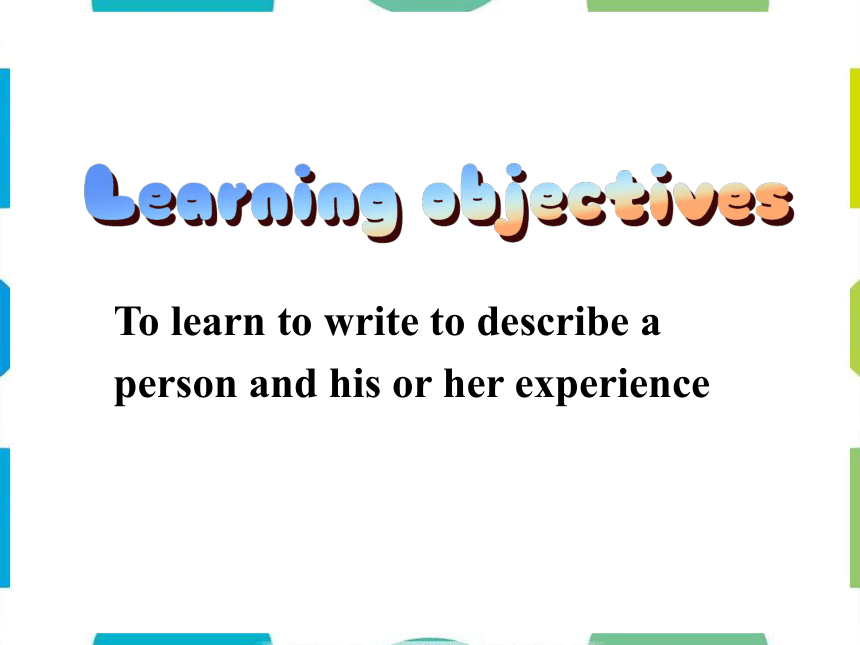 Learning objectives

To learn to write to describe a person and his or her experience